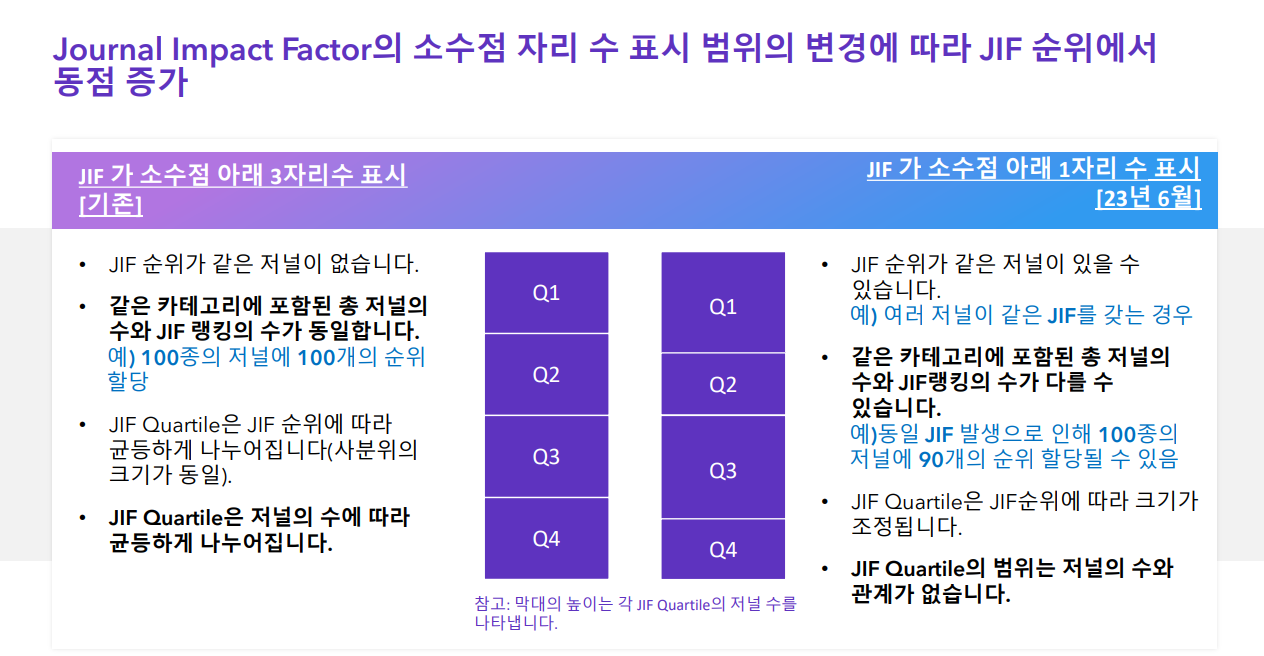 Journal Impact Factor의 소수점 자리 수 표시 범위의 변경에 따라 JIF 순위에서 동점 증가

JIF 가 소수점 아래 3자리수 표시 [기존]

JIF 가 소수점 아래 1자리 수 표시 [23년 6월]

• JIF 순위가 같은 저널이 없습니다.

• 같은 카테고리에 포함된 총 저널의 수와 JIF 랭킹의 수가 동일합니다.
예) 100종의 저널에 100개의 순위 할당

• JIF Quartile은 JIF 순위에 따라 균등하게 나누어집니다(사분위의 크기가 동일).

• JIF Quartile은 저널의 수에 따라 균등하게 나누어집니다.

Q1
Q2
Q3
Q4

Q1
Q2
Q3
Q4

참고: 막대의 높이는 각 JIF Quartile의 저널 수를 나타냅니다.

• JIF 순위가 같은 저널이 있을 수 있습니다.
예) 여러 저널이 같은 JIF를 갖는 경우

• 같은 카테고리에 포함된 총 저널의 수와 JIF랭킹의 수가 다를 수 있습니다.
예)동일 JIF 발생으로 인해 100종의 저널에 90개의 순위 할당될 수 있음

• JIF Quartile은 JIF순위에 따라 크기가 조정됩니다.

• JIF Quartile의 범위는 저널의 수와 관계가 없습니다.